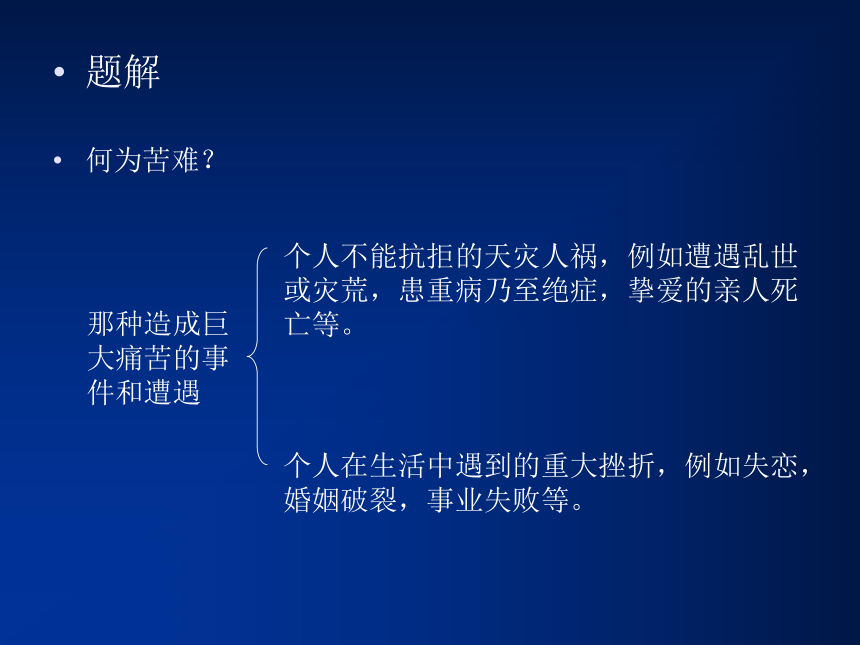 • 题解

• 何为苦难？

那种造成巨大痛苦的事件和遭遇

个人不能抗拒的天灾人祸，例如遭遇乱世或灾荒，患重病乃至绝症，挚爱的亲人死亡等。

个人在生活中遇到的重大挫折，例如失恋，婚姻破裂，事业失败等。